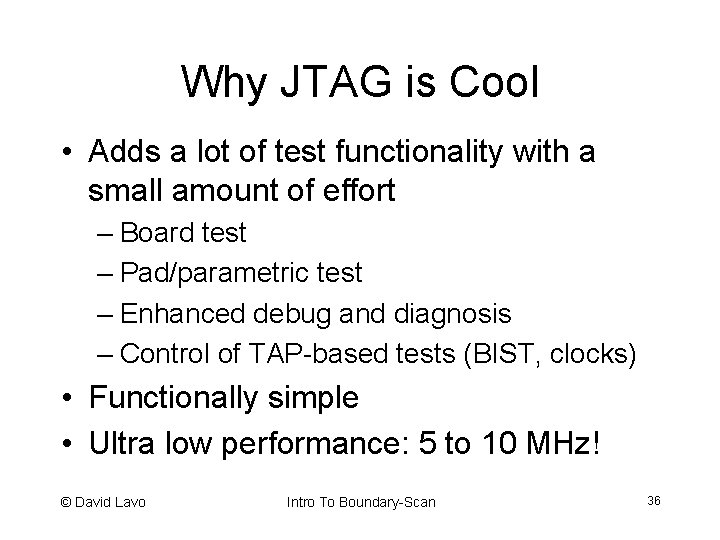 Why JTAG is Cool

• Adds a lot of test functionality with a small amount of effort
– Board test
– Pad/parametric test
– Enhanced debug and diagnosis
– Control of TAP-based tests (BIST, clocks)
• Functionally simple
• Ultra low performance: 5 to 10 MHz!

© David Lavo Intro To Boundary-Scan 36